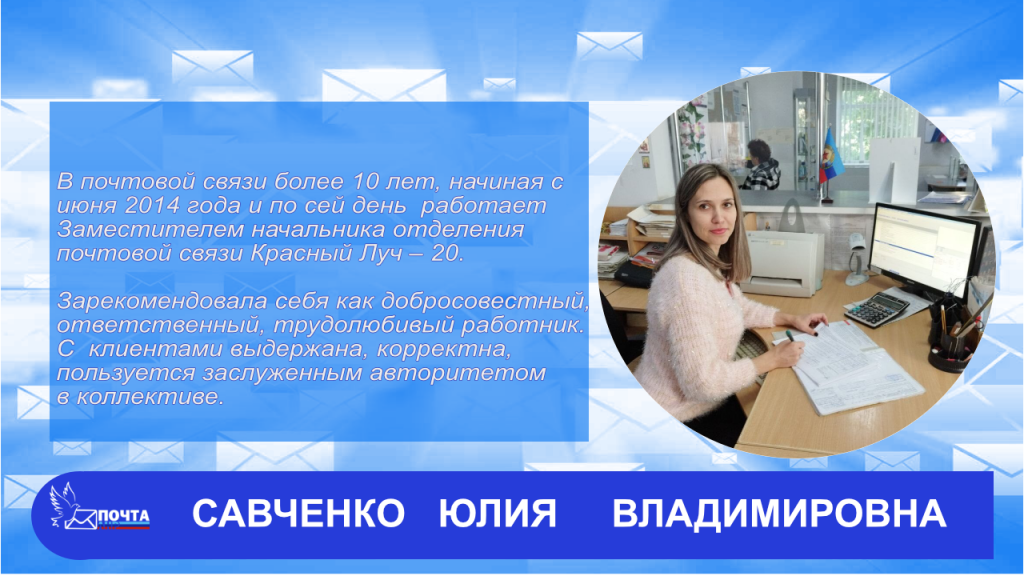 В почтовой связи более 10 лет, начиная с июня 2014 года и по сей день работает Заместителем начальника отделения почтовой связи Красный Луч – 20.

Зарекомендовала себя как добросовестный, ответственный, трудолюбивый работник. С клиентами выдержана, корректна, пользуется заслуженным авторитетом в коллективе.

ПОЧТА

САВЧЕНКО ЮЛИЯ ВЛАДИМИРОВНА